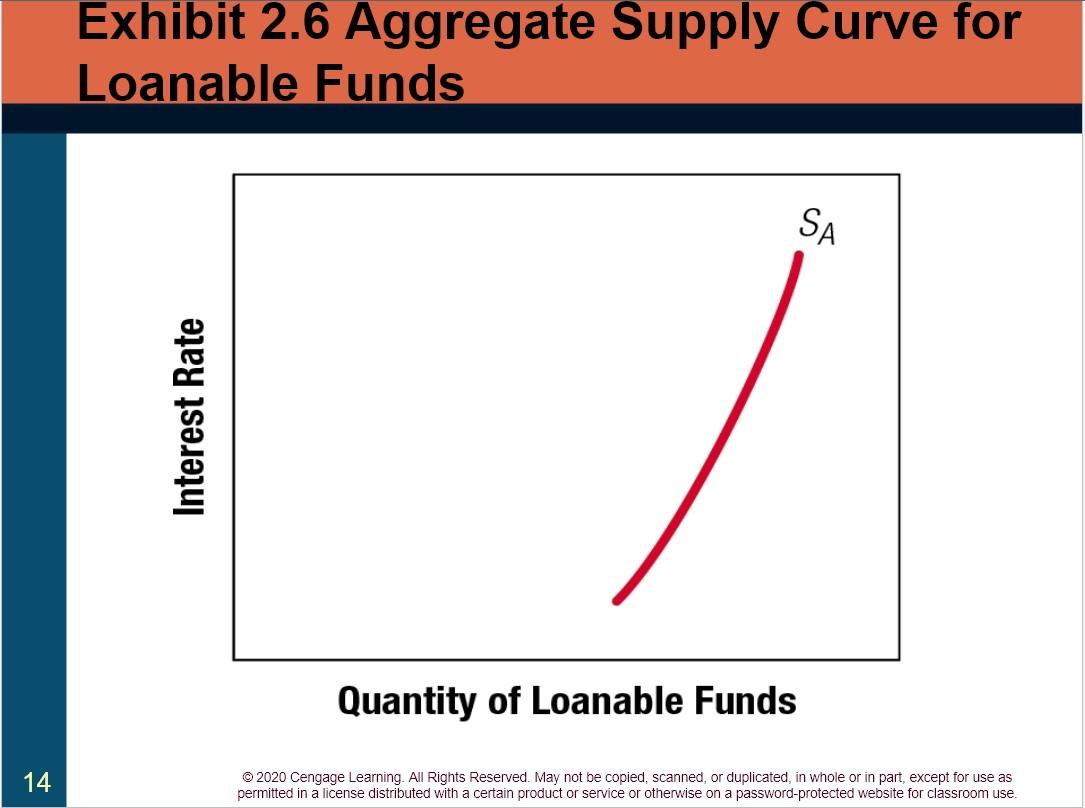 Exhibit 2.6 Aggregate Supply Curve for Loanable Funds

$S_A$

Interest Rate

Quantity of Loanable Funds

14

© 2020 Cengage Learning. All Rights Reserved. May not be copied, scanned, or duplicated, in whole or in part, except for use as permitted in a license distributed with a certain product or service or otherwise on a password-protected website for classroom use.